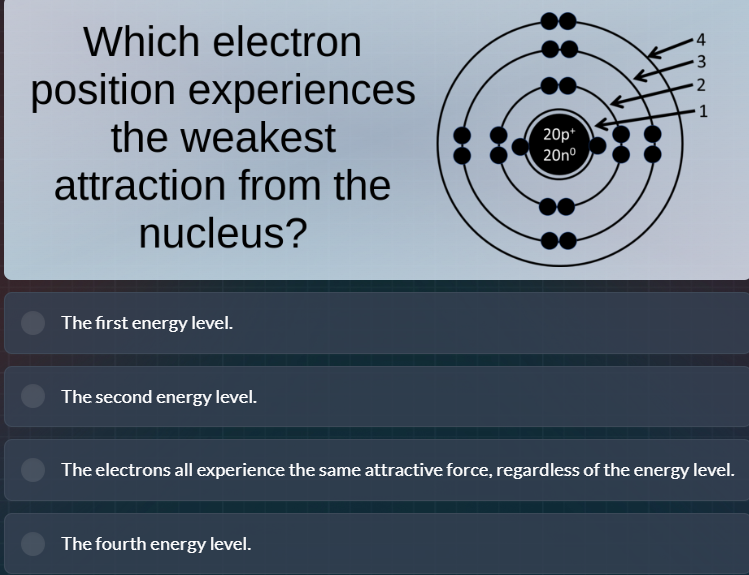 Which electron position experiences the weakest attraction from the nucleus?

4
3
2
1
$20p^+$
$20n^0$

The first energy level.

The second energy level.

The electrons all experience the same attractive force, regardless of the energy level.

The fourth energy level.